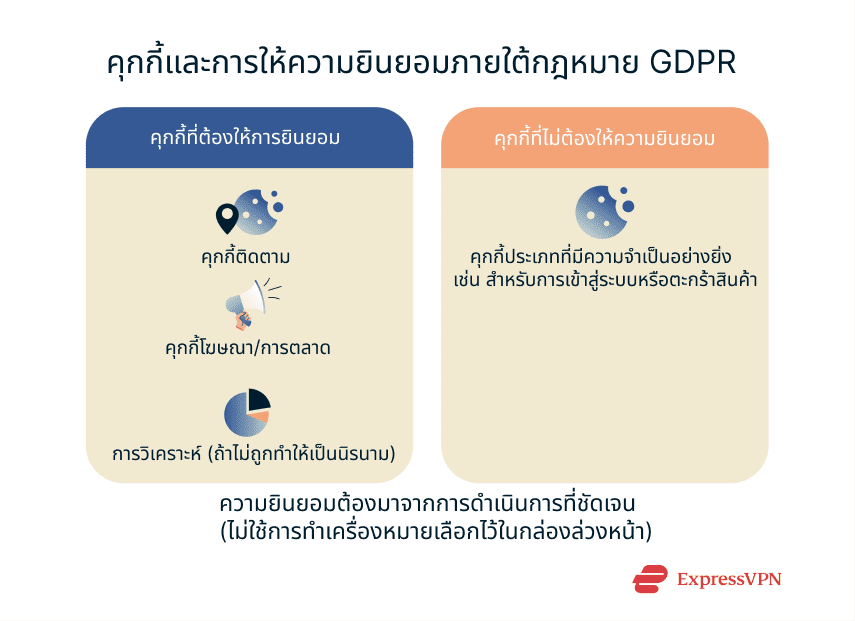 คุกกี้และการให้ความยินยอมภายใต้กฎหมาย GDPR

คุกกี้ที่ต้องให้การยินยอม

คุกกี้ติดตาม

คุกกี้โฆษณา/การตลาด

การวิเคราะห์ (ถ้าไม่ถูกทำให้เป็นนิรนาม)

คุกกี้ที่ไม่ต้องให้ความยินยอม

คุกกี้ประเภทที่มีความจำเป็นอย่างยิ่ง เช่น สำหรับการเข้าสู่ระบบหรือตะกร้าสินค้า

ความยินยอมต้องมาจากการดำเนินการที่ชัดเจน (ไม่ใช้การทำเครื่องหมายเลือกไว้ในกล่องล่วงหน้า)

ExpressVPN